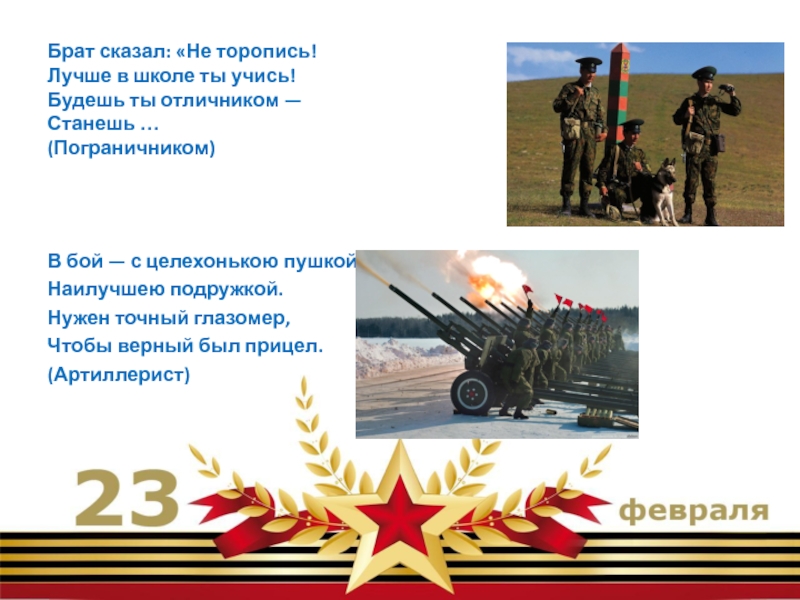 Брат сказал: «Не торопись!
Лучше в школе ты учись!
Будешь ты отличником —
Станешь …
(Пограничником)

В бой — с целехонькою пушкой
Наилучшею подружкой.
Нужен точный глазомер,
Чтобы верный был прицел.
(Артиллерист)

23 февраля